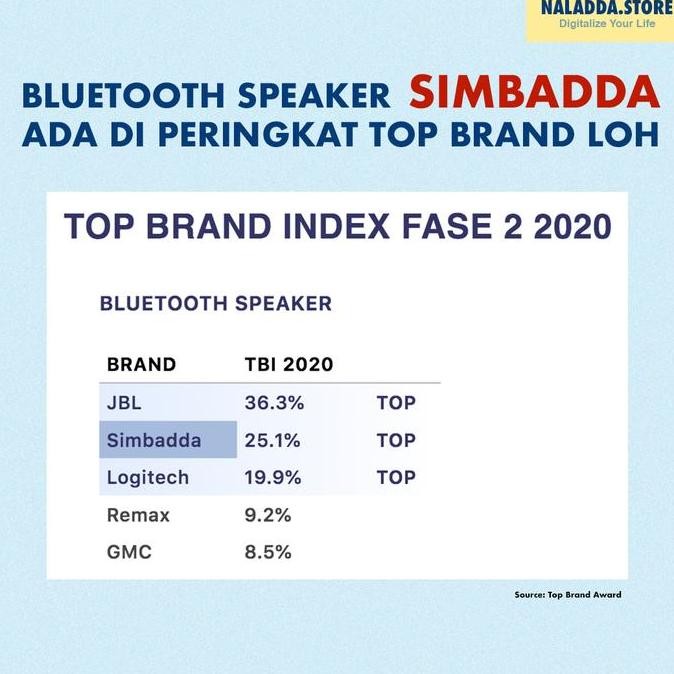 NALADDA.STORE
Digitalize Your Life

BLUETOOTH SPEAKER SIMBADDA ADA DI PERINGKAT TOP BRAND LOH

TOP BRAND INDEX FASE 2 2020

BLUETOOTH SPEAKER

| BRAND | TBI 2020 | |
|---|---|---|
| JBL | 36.3% | TOP |
| Simbadda | 25.1% | TOP |
| Logitech | 19.9% | TOP |
| Remax | 9.2% | |
| GMC | 8.5% | |

Source: Top Brand Award